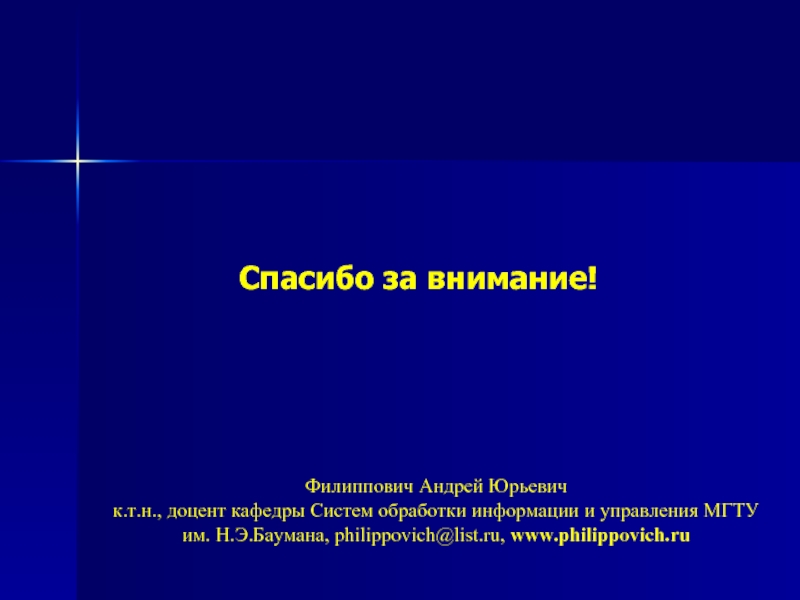 Спасибо за внимание!

Филиппович Андрей Юрьевич
к.т.н., доцент кафедры Систем обработки информации и управления МГТУ им. Н.Э.Баумана, philippovich@list.ru, www.philippovich.ru